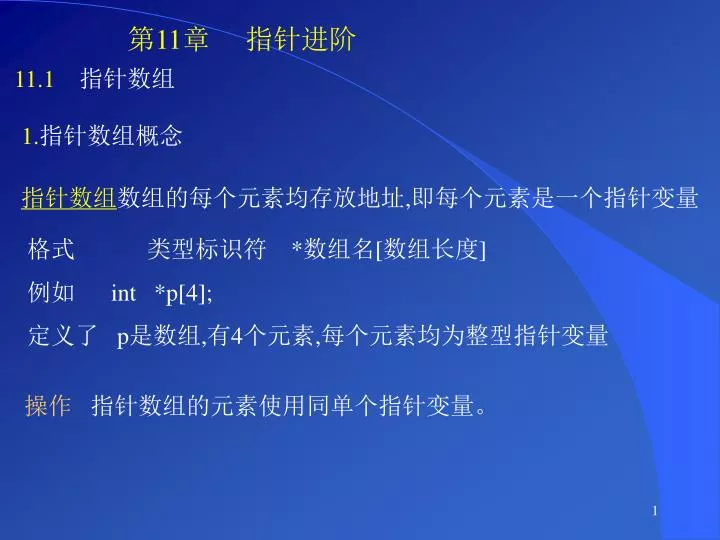 第11章　指针进阶

11.1　指针数组

1.指针数组概念

指针数组数组的每个元素均存放地址,即每个元素是一个指针变量

格式　　类型标识符　*数组名[数组长度]

例如　int　*p[4];

定义了　p是数组,有4个元素,每个元素均为整型指针变量

操作　指针数组的元素使用同单个指针变量。

1